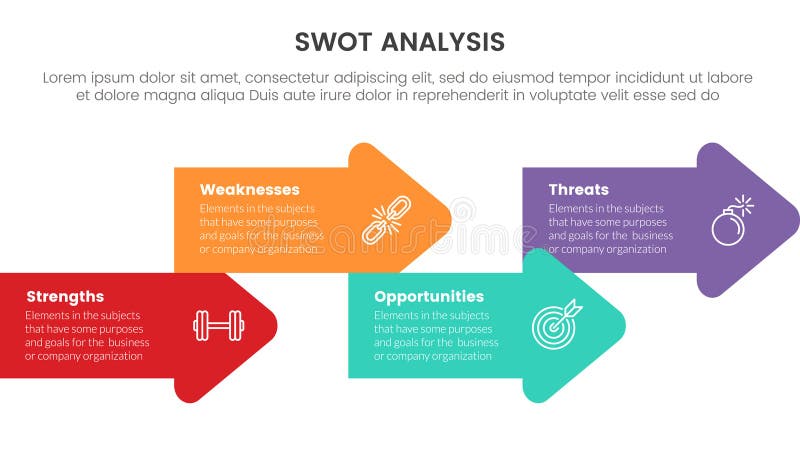 SWOT ANALYSIS

Lorem ipsum dolor sit amet, consectetur adipiscing elit, sed do eiusmod tempor incididunt ut labore et dolore magna aliqua Duis aute irure dolor in reprehenderit in voluptate velit esse sed do

Weaknesses
Elements in the subjects that have some purposes and goals for the business or company organization

Threats
Elements in the subjects that have some purposes and goals for the business or company organization

Strengths
Elements in the subjects that have some purposes and goals for the business or company organization

Opportunities
Elements in the subjects that have some purposes and goals for the business or company organization

dreamstime